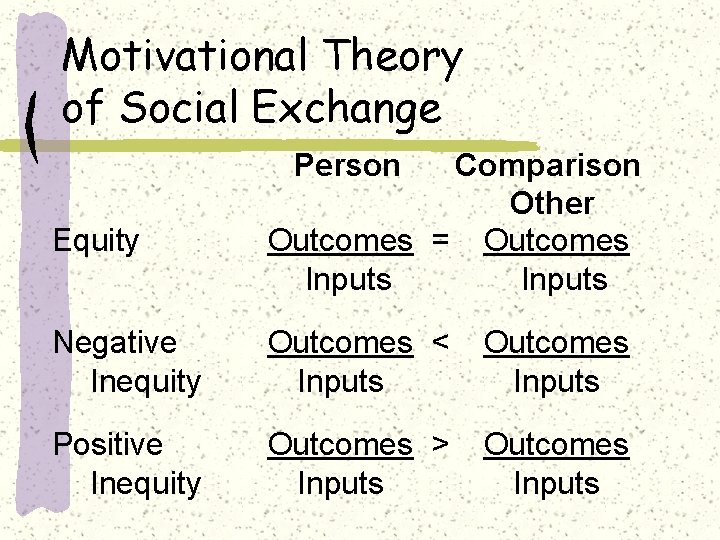 Motivational Theory of Social Exchange

|  | Person |  | Comparison Other |
|---|---|---|---|
| Equity | $\frac{\text{Outcomes}}{\text{Inputs}}$ | = | $\frac{\text{Outcomes}}{\text{Inputs}}$ |
| Negative Inequity | $\frac{\text{Outcomes}}{\text{Inputs}}$ | < | $\frac{\text{Outcomes}}{\text{Inputs}}$ |
| Positive Inequity | $\frac{\text{Outcomes}}{\text{Inputs}}$ | > | $\frac{\text{Outcomes}}{\text{Inputs}}$ |